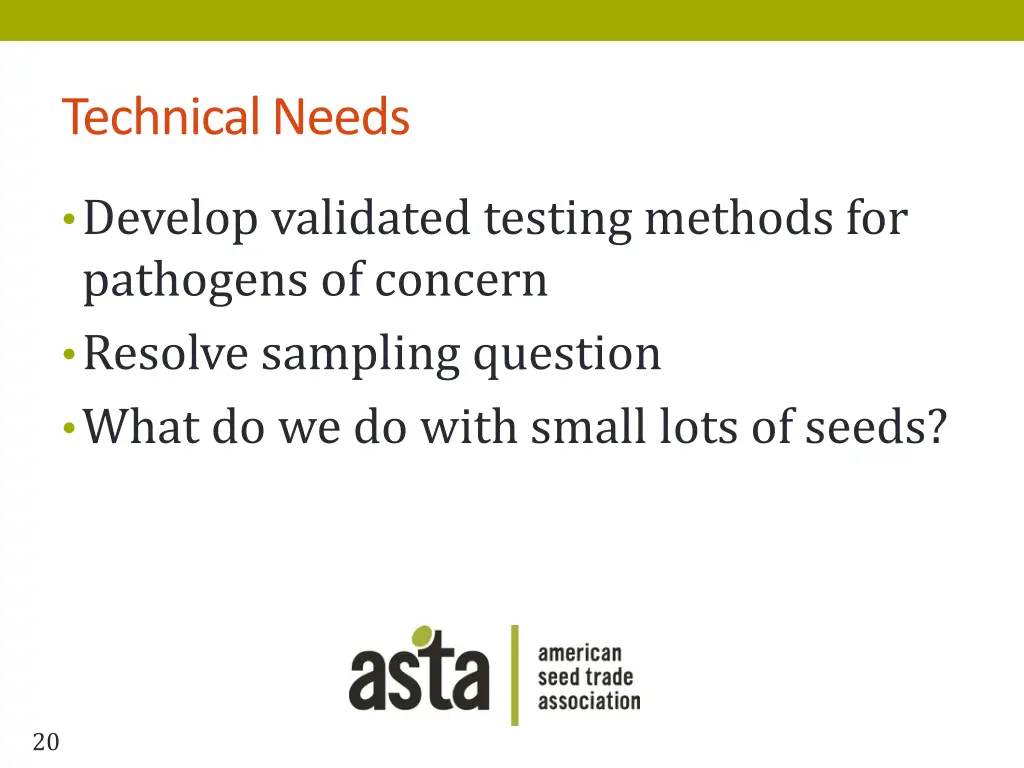 Technical Needs

• Develop validated testing methods for pathogens of concern
• Resolve sampling question
• What do we do with small lots of seeds?

asta
american seed trade association

20